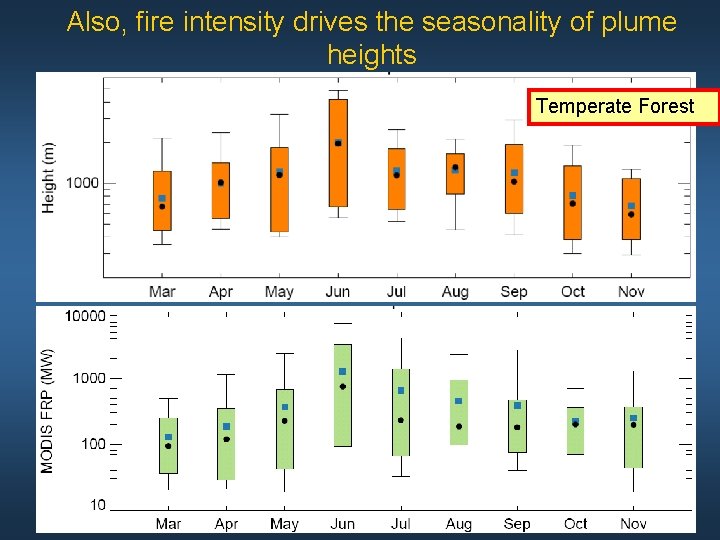 Also, fire intensity drives the seasonality of plume heights

Temperate Forest

Height (m)

1000

Mar Apr May Jun Jul Aug Sep Oct Nov

MODIS FRP (MW)

10000

1000

100

10

Mar Apr May Jun Jul Aug Sep Oct Nov